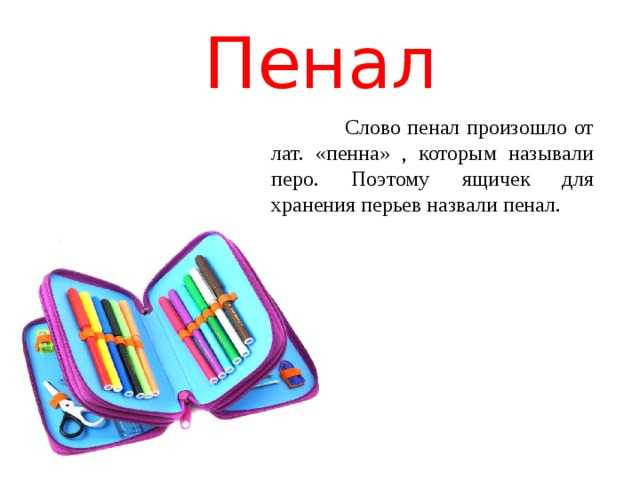 Пенал

Слово пенал произошло от лат. «пенна» , которым называли перо. Поэтому ящичек для хранения перьев назвали пенал.